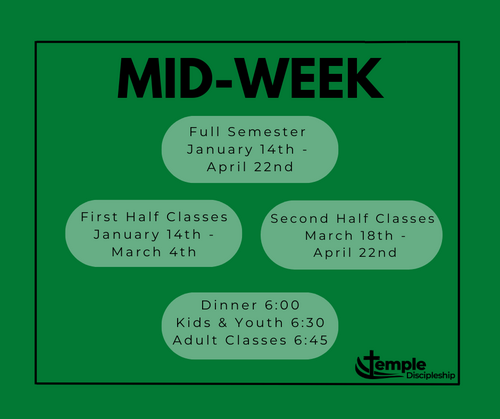 MID-WEEK

Full Semester
January 14th -
April 22nd

First Half Classes
January 14th -
March 4th

Second Half Classes
March 18th -
April 22nd

Dinner 6:00
Kids & Youth 6:30
Adult Classes 6:45

Temple
Discipleship